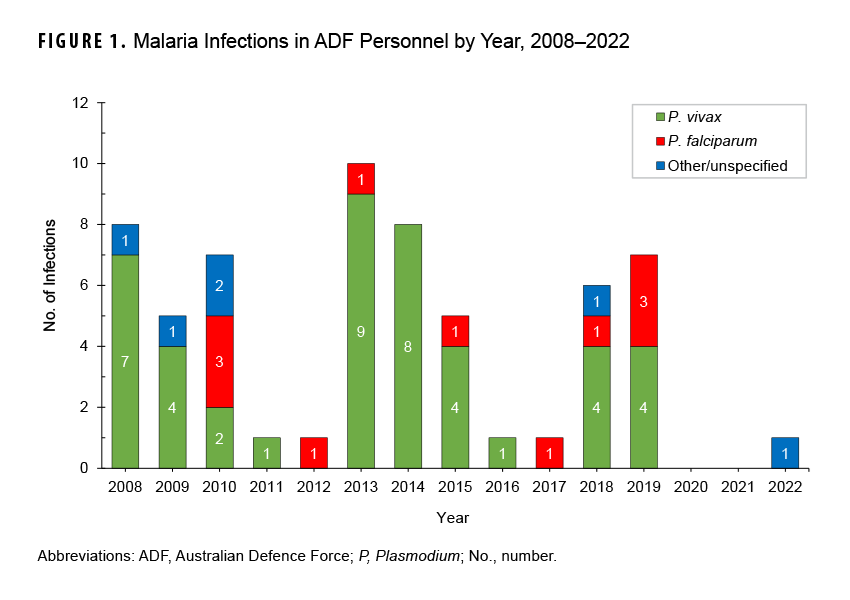 FIGURE 1. Malaria Infections in ADF Personnel by Year, 2008–2022

P. vivax
P. falciparum
Other/unspecified

No. of Infections

12
10
8
6
4
2
0

1
7
1
4
2
3
2
1
1
1
9
8
1
4
1
1
1
1
4
3
4
1

2008 2009 2010 2011 2012 2013 2014 2015 2016 2017 2018 2019 2020 2021 2022

Year

Abbreviations: ADF, Australian Defence Force; P, Plasmodium; No., number.